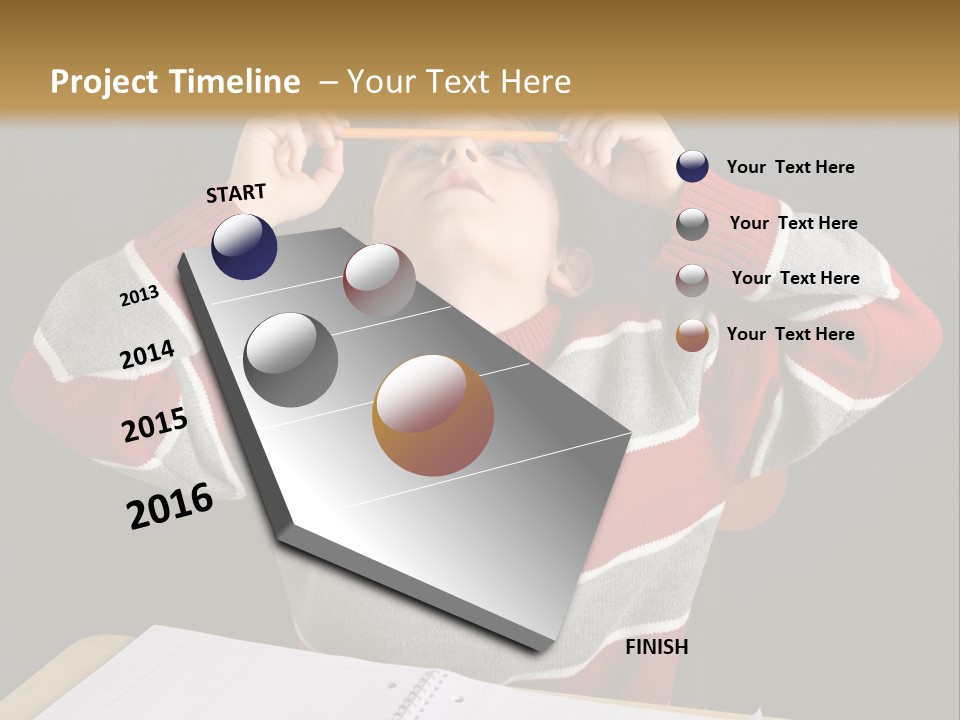 Project Timeline – Your Text Here

START

2013

2014

2015

2016

FINISH

Your Text Here

Your Text Here

Your Text Here

Your Text Here